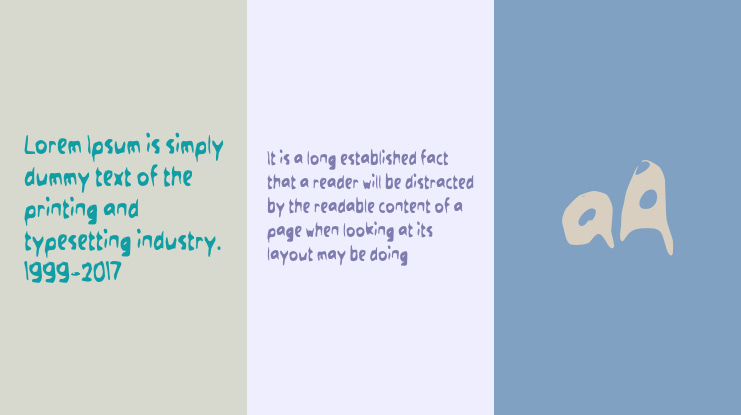 Lorem Ipsum is simply dummy text of the printing and typesetting industry. 1999-2017

It is a long established fact that a reader will be distracted by the readable content of a page when looking at its layout may be doing

aA